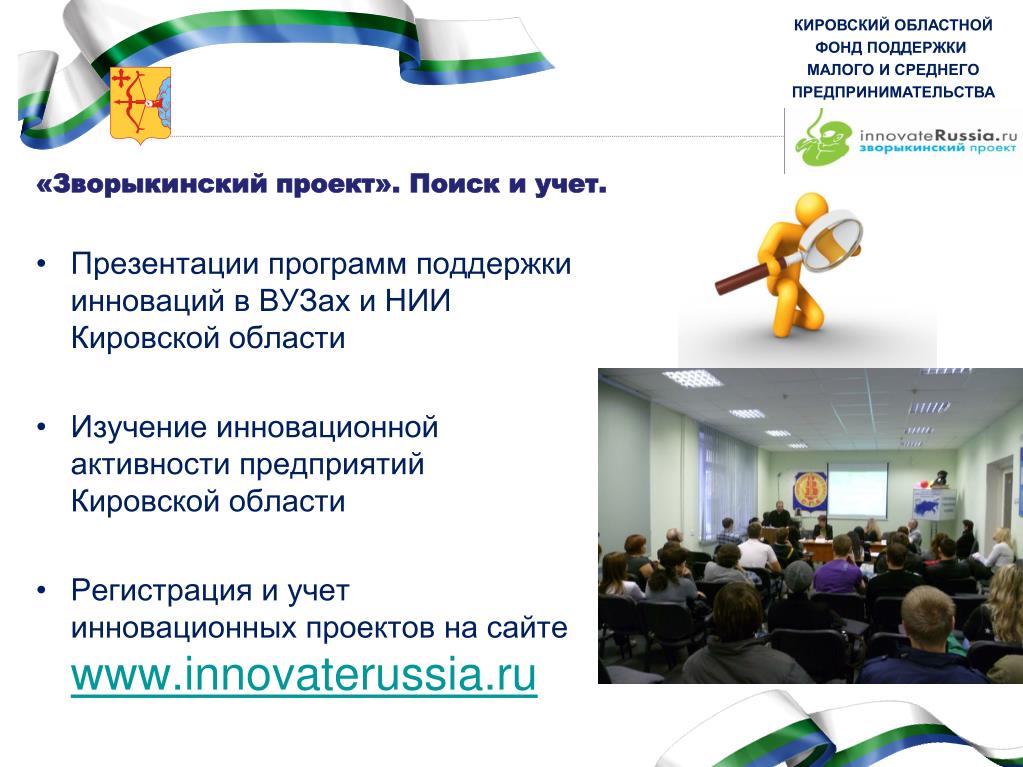 КИРОВСКИЙ ОБЛАСТНОЙ ФОНД ПОДДЕРЖКИ МАЛОГО И СРЕДНЕГО ПРЕДПРИНИМАТЕЛЬСТВА

innovateRussia.ru
зворыкинский проект

«Зворыкинский проект». Поиск и учет.

• Презентации программ поддержки инноваций в ВУЗах и НИИ Кировской области

• Изучение инновационной активности предприятий Кировской области

• Регистрация и учет инновационных проектов на сайте www.innovaterussia.ru